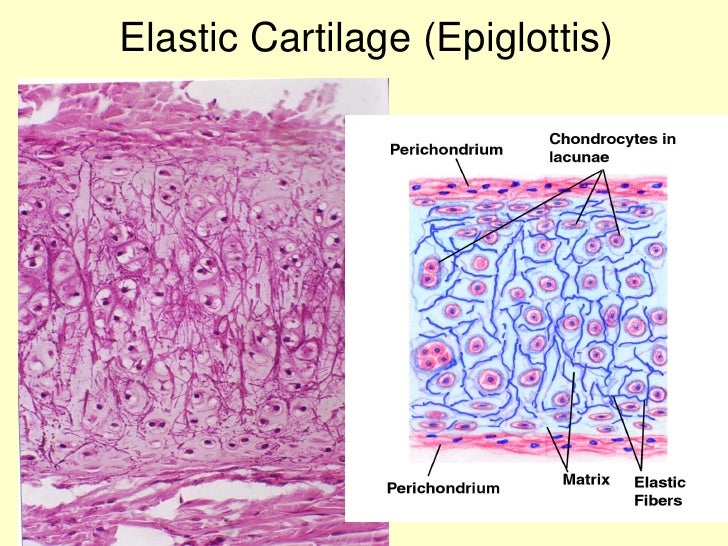 Elastic Cartilage (Epiglottis)

Perichondrium

Chondrocytes in lacunae

Perichondrium

Matrix

Elastic Fibers